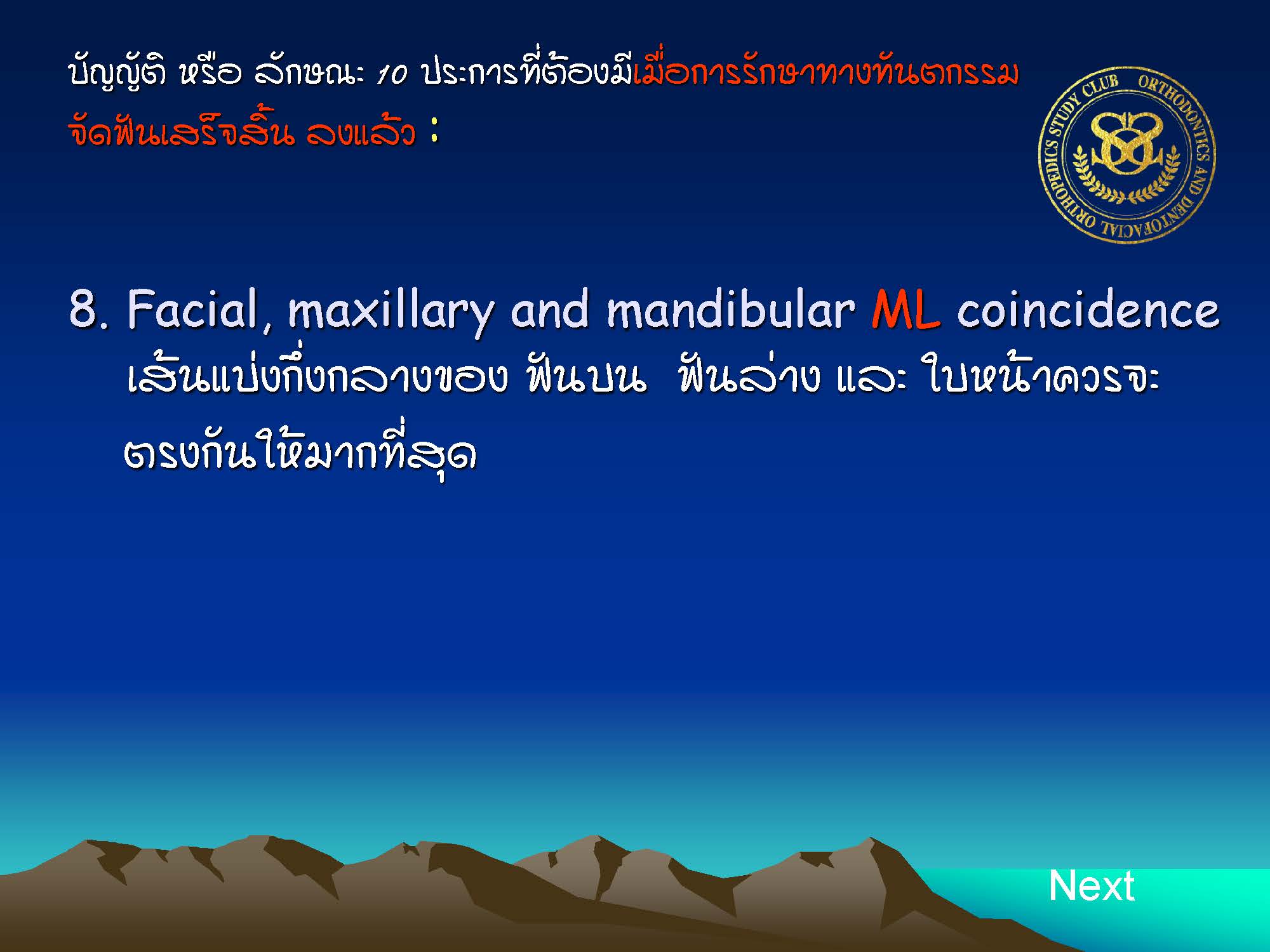 บัญญัติ หรือ ลักษณะ 10 ประการที่ต้องมีเมื่อการรักษาทางทันตกรรมจัดฟันเสร็จสิ้น ลงแล้ว :

ORTHODONTICS AND DENTOFACIAL ORTHOPEDICS STUDY CLUB

8. Facial, maxillary and mandibular ML coincidence เส้นแบ่งกึ่งกลางของ ฟันบน ฟันล่าง และ ใบหน้าควรจะตรงกันให้มากที่สุด

Next